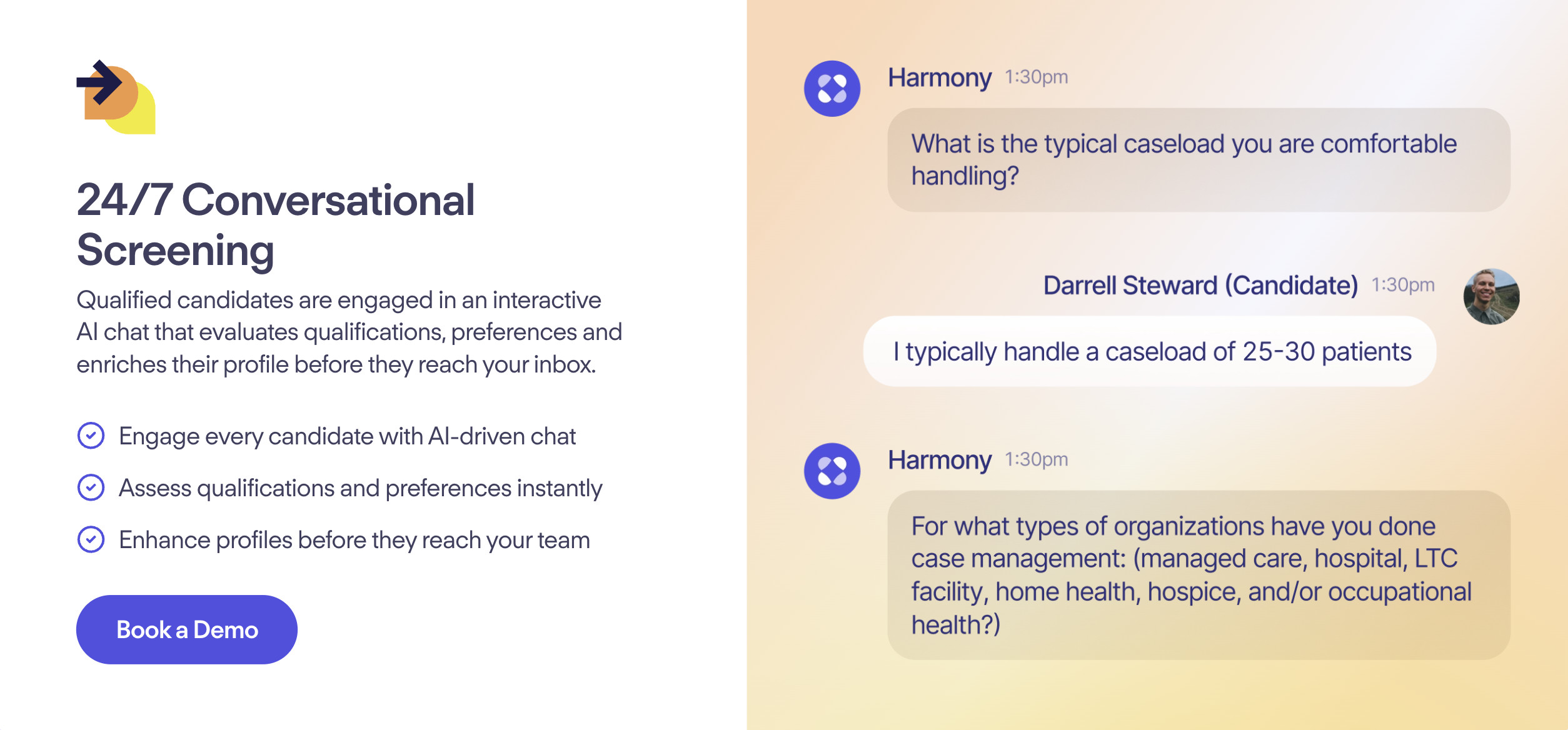 24/7 Conversational Screening

Qualified candidates are engaged in an interactive AI chat that evaluates qualifications, preferences and enriches their profile before they reach your inbox.

Engage every candidate with AI-driven chat

Assess qualifications and preferences instantly

Enhance profiles before they reach your team

Book a Demo

Harmony 1:30pm

What is the typical caseload you are comfortable handling?

Darrell Steward (Candidate) 1:30pm

I typically handle a caseload of 25-30 patients

Harmony 1:30pm

For what types of organizations have you done case management: (managed care, hospital, LTC facility, home health, hospice, and/or occupational health?)